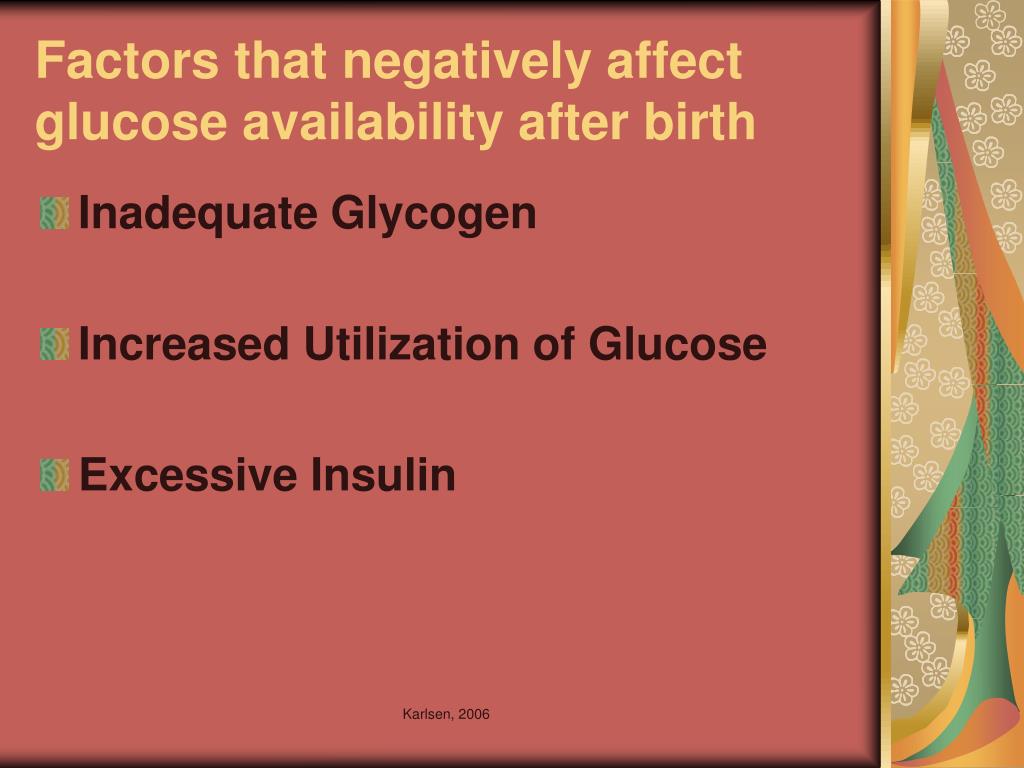 Factors that negatively affect glucose availability after birth

Inadequate Glycogen

Increased Utilization of Glucose

Excessive Insulin

Karlsen, 2006